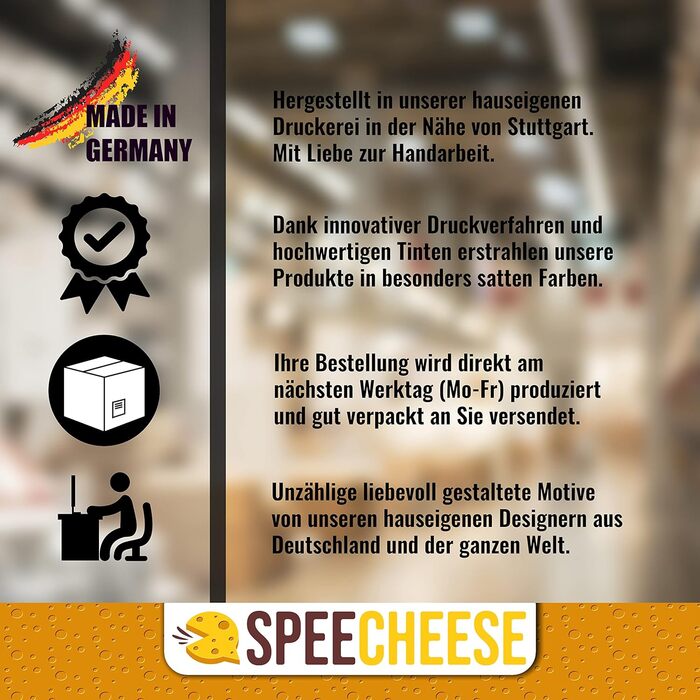 MADE IN GERMANY

Hergestellt in unserer hauseigenen Druckerei in der Nähe von Stuttgart. Mit Liebe zur Handarbeit.

Dank innovativer Druckverfahren und hochwertigen Tinten erstrahlen unsere Produkte in besonders satten Farben.

Ihre Bestellung wird direkt am nächsten Werktag (Mo-Fr) produziert und gut verpackt an Sie versendet.

Unzählige liebevoll gestaltete Motive von unseren hauseigenen Designern aus Deutschland und der ganzen Welt.

SPEECHEESE